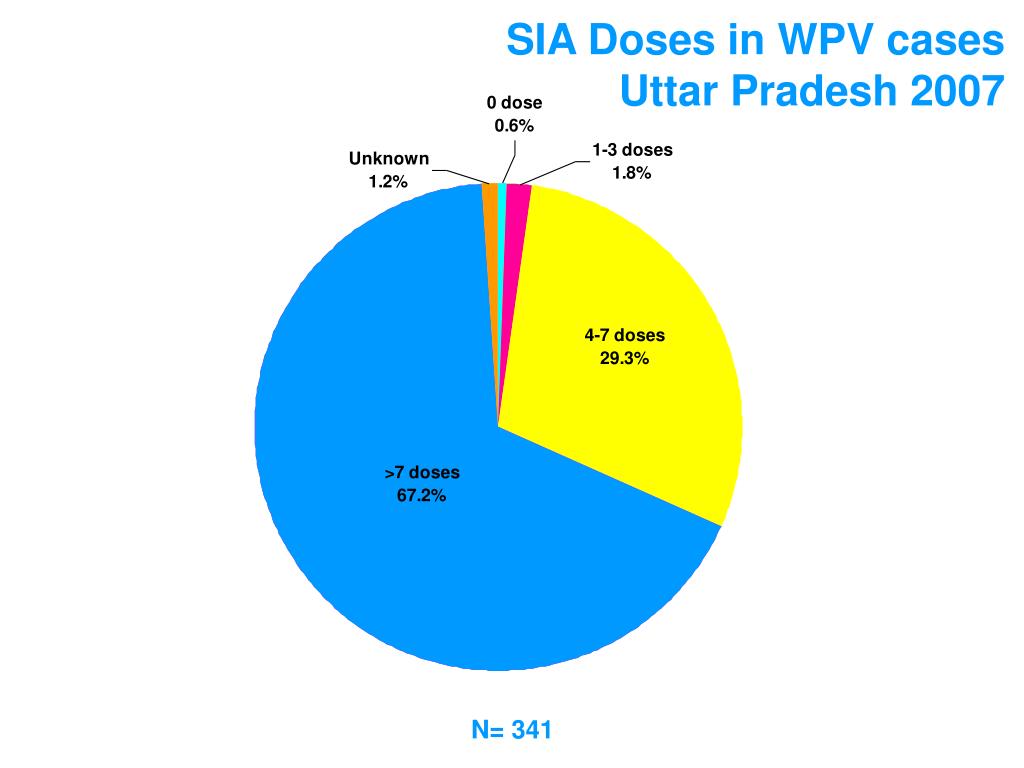 SIA Doses in WPV cases
Uttar Pradesh 2007

0 dose
0.6%

Unknown
1.2%

1-3 doses
1.8%

4-7 doses
29.3%

>7 doses
67.2%

N= 341